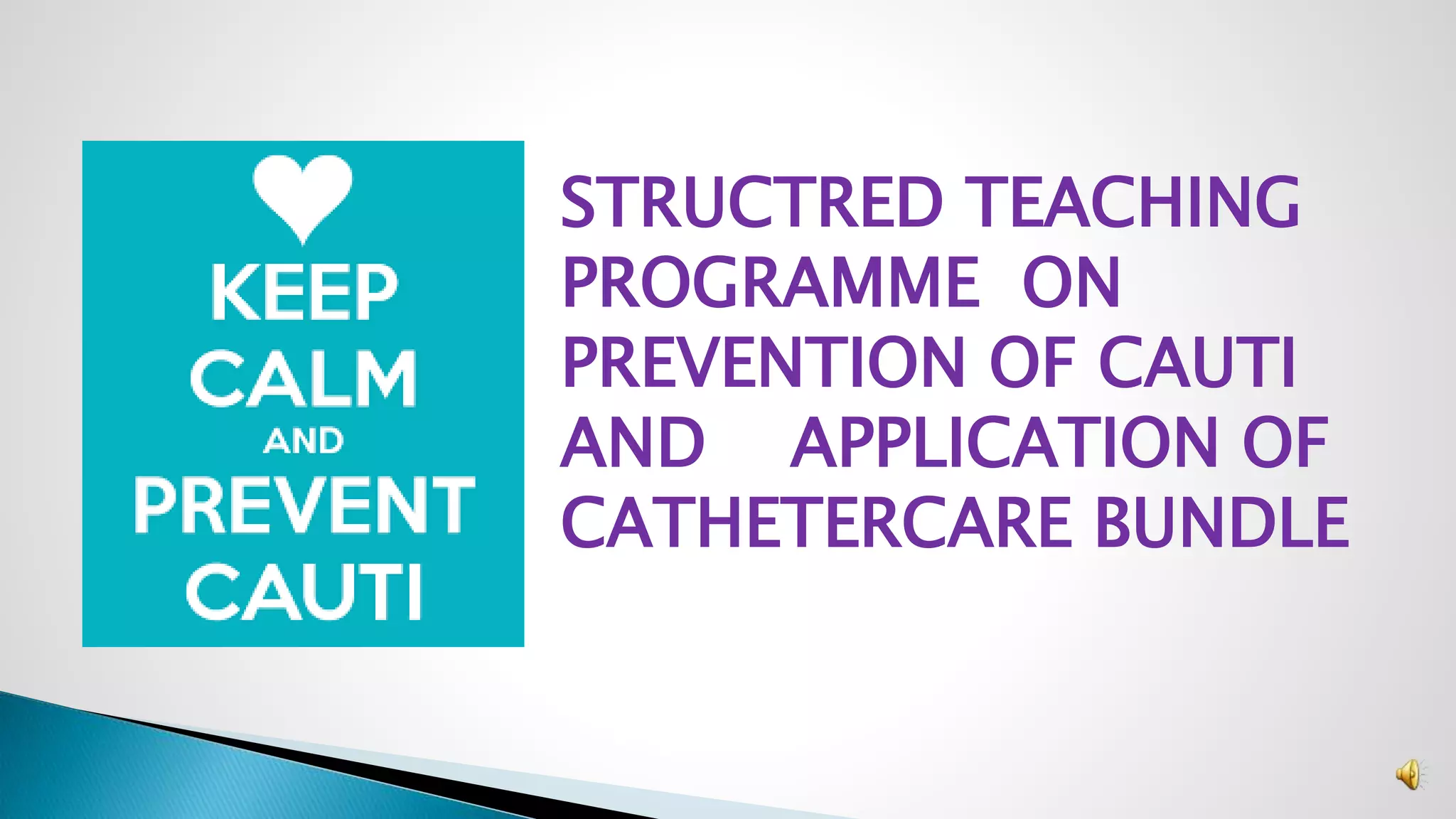 KEEP CALM AND PREVENT CAUTI

STRUCTRED TEACHING PROGRAMME ON PREVENTION OF CAUTI AND APPLICATION OF CATHETERCARE BUNDLE